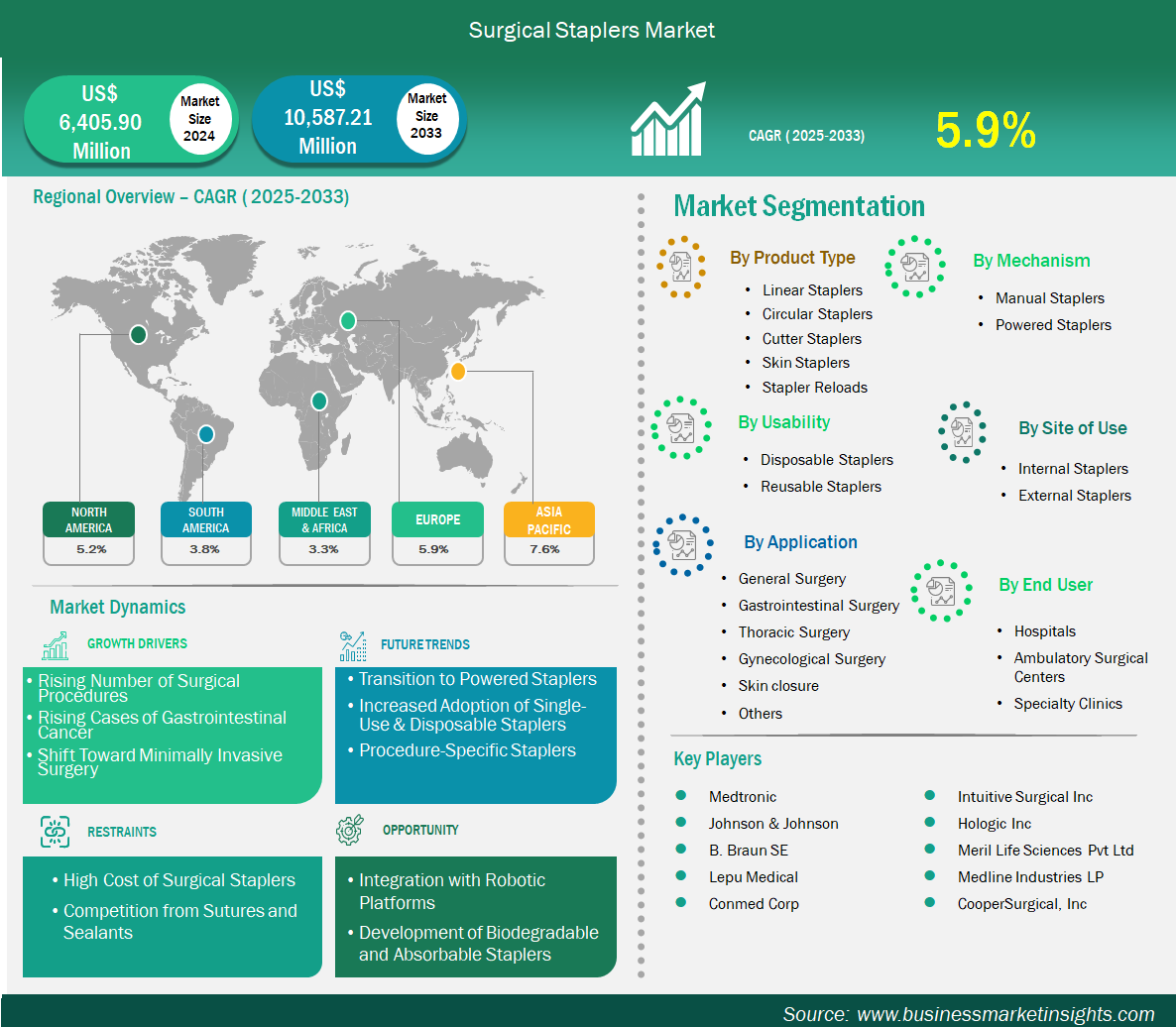 Surgical Staplers Market

US$ 6,405.90 Million
Market Size 2024

US$ 10,587.21 Million
Market Size 2033

CAGR ( 2025-2033)
5.9%

Regional Overview – CAGR ( 2025-2033)

NORTH AMERICA
5.2%

SOUTH AMERICA
3.8%

MIDDLE EAST & AFRICA
3.3%

EUROPE
5.9%

ASIA PACIFIC
7.6%

Market Dynamics

GROWTH DRIVERS
- Rising Number of Surgical Procedures
- Rising Cases of Gastrointestinal Cancer
- Shift Toward Minimally Invasive Surgery

FUTURE TRENDS
- Transition to Powered Staplers
- Increased Adoption of Single-Use & Disposable Staplers
- Procedure-Specific Staplers

RESTRAINTS
- High Cost of Surgical Staplers
- Competition from Sutures and Sealants

OPPORTUNITY
- Integration with Robotic Platforms
- Development of Biodegradable and Absorbable Staplers

Market Segmentation

By Product Type
- Linear Staplers
- Circular Staplers
- Cutter Staplers
- Skin Staplers
- Stapler Reloads

By Mechanism
- Manual Staplers
- Powered Staplers

By Usability
- Disposable Staplers
- Reusable Staplers

By Site of Use
- Internal Staplers
- External Staplers

By Application
- General Surgery
- Gastrointestinal Surgery
- Thoracic Surgery
- Gynecological Surgery
- Skin closure
- Others

By End User
- Hospitals
- Ambulatory Surgical Centers
- Specialty Clinics

Key Players
- Medtronic
- Johnson & Johnson
- B. Braun SE
- Lepu Medical
- Conmed Corp
- Intuitive Surgical Inc
- Hologic Inc
- Meril Life Sciences Pvt Ltd
- Medline Industries LP
- CooperSurgical, Inc

Source: www.businessmarketinsights.com